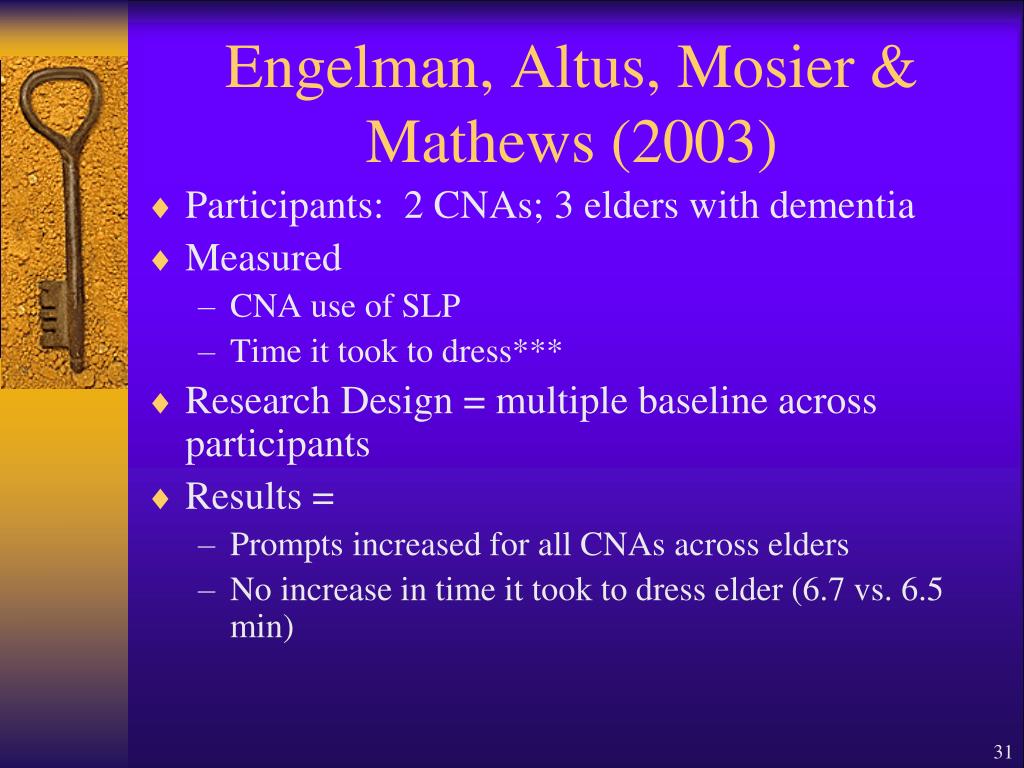 Engelman, Altus, Mosier & Mathews (2003)

♦ Participants:  2 CNAs; 3 elders with dementia
♦ Measured
– CNA use of SLP
– Time it took to dress***
♦ Research Design = multiple baseline across participants
♦ Results =
– Prompts increased for all CNAs across elders
– No increase in time it took to dress elder (6.7 vs. 6.5 min)

31